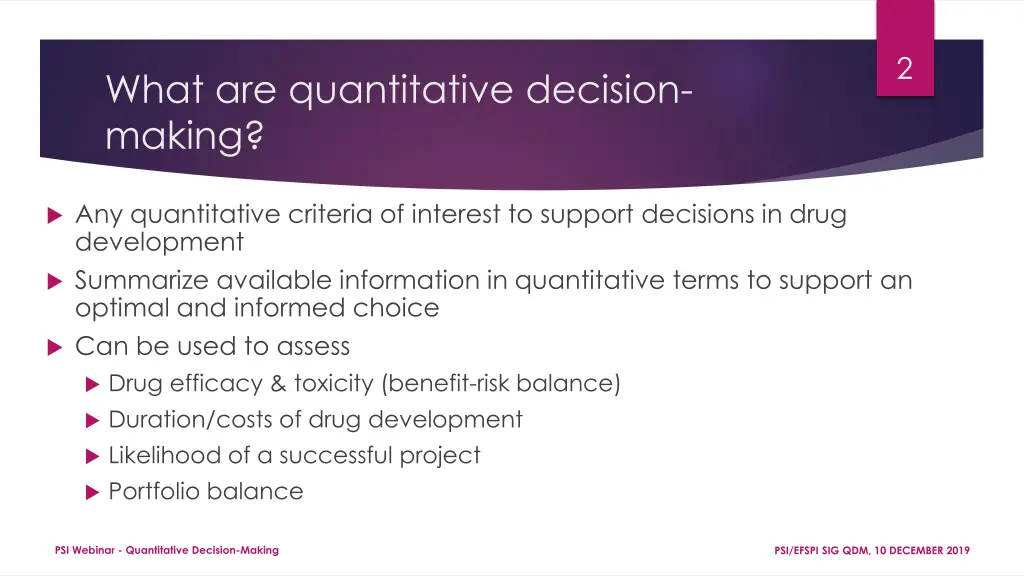 2

What are quantitative decision-making?

Any quantitative criteria of interest to support decisions in drug development

Summarize available information in quantitative terms to support an optimal and informed choice

Can be used to assess

Drug efficacy & toxicity (benefit-risk balance)

Duration/costs of drug development

Likelihood of a successful project

Portfolio balance

PSI Webinar - Quantitative Decision-Making

PSI/EFSPI SIG QDM, 10 DECEMBER 2019